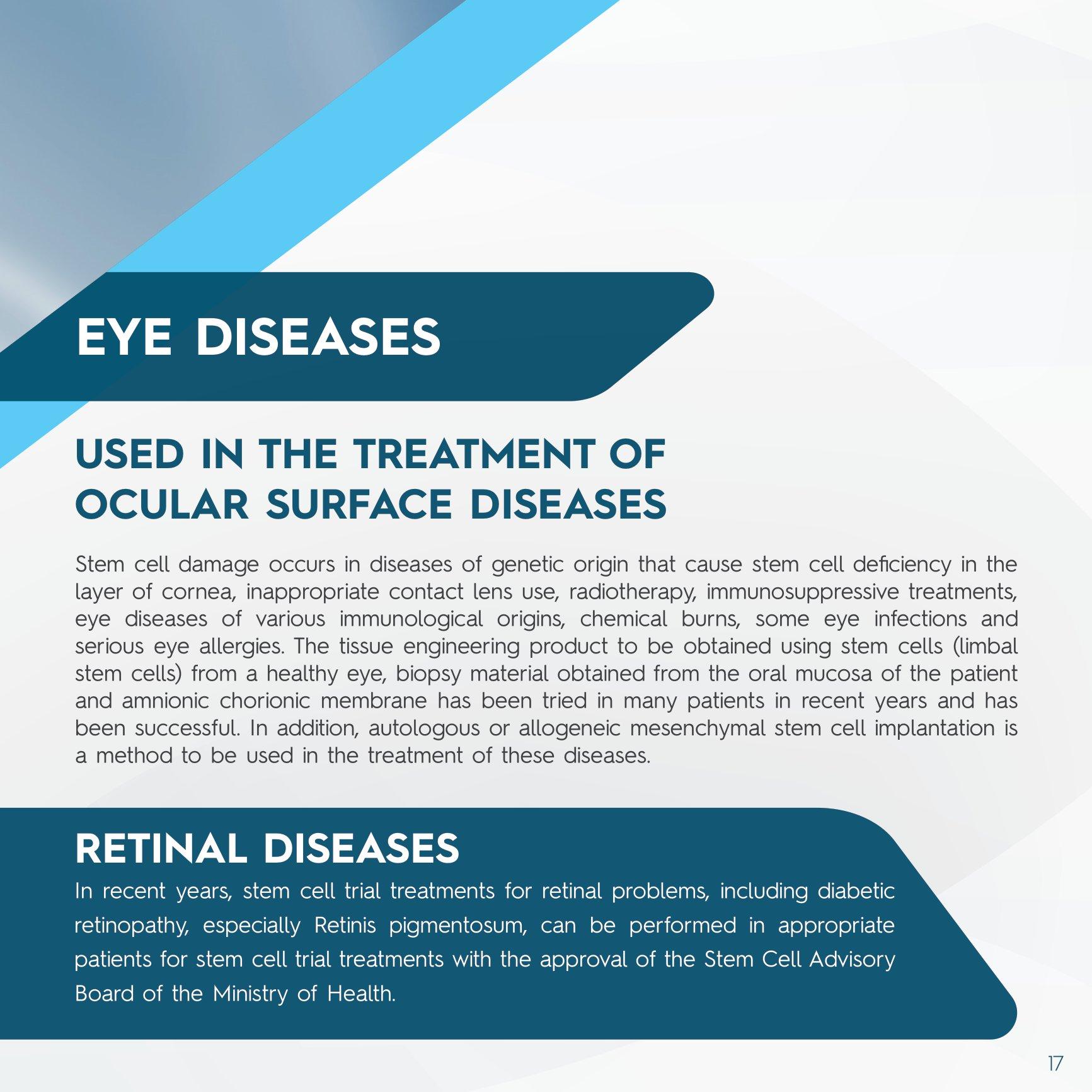 EYE DISEASES

USED IN THE TREATMENT OF OCULAR SURFACE DISEASES

Stem cell damage occurs in diseases of genetic origin that cause stem cell deficiency in the layer of cornea, inappropriate contact lens use, radiotherapy, immunosuppressive treatments, eye diseases of various immunological origins, chemical burns, some eye infections and serious eye allergies. The tissue engineering product to be obtained using stem cells (limbal stem cells) from a healthy eye, biopsy material obtained from the oral mucosa of the patient and amnionic chorionic membrane has been tried in many patients in recent years and has been successful. In addition, autologous or allogeneic mesenchymal stem cell implantation is a method to be used in the treatment of these diseases.

RETINAL DISEASES

In recent years, stem cell trial treatments for retinal problems, including diabetic retinopathy, especially Retinis pigmentosum, can be performed in appropriate patients for stem cell trial treatments with the approval of the Stem Cell Advisory Board of the Ministry of Health.

17